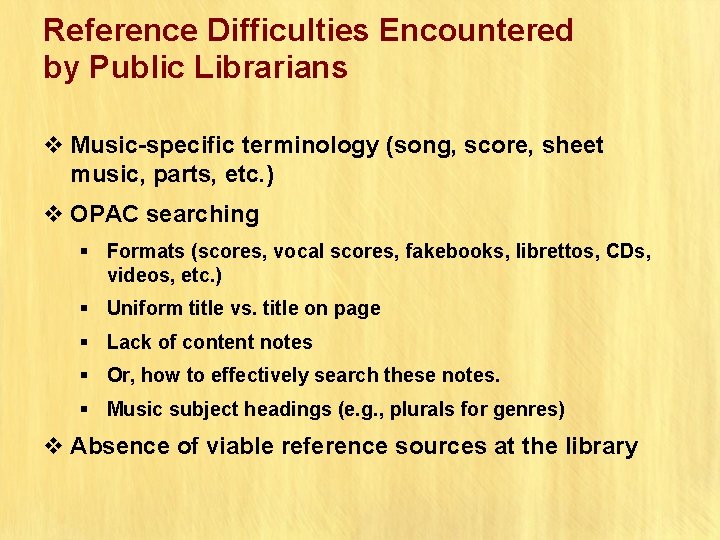 Reference Difficulties Encountered by Public Librarians

❖ Music-specific terminology (song, score, sheet music, parts, etc.)

❖ OPAC searching

▪ Formats (scores, vocal scores, fakebooks, librettos, CDs, videos, etc.)

▪ Uniform title vs. title on page

▪ Lack of content notes

▪ Or, how to effectively search these notes.

▪ Music subject headings (e.g., plurals for genres)

❖ Absence of viable reference sources at the library